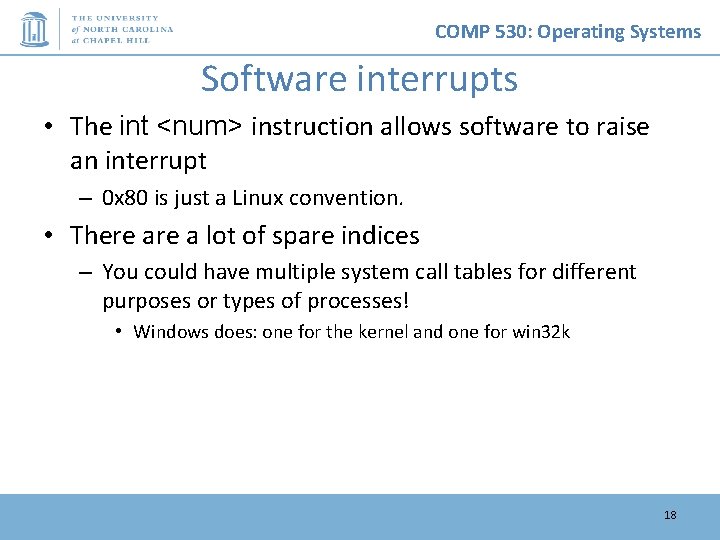 THE UNIVERSITY of NORTH CAROLINA at CHAPEL HILL

COMP 530: Operating Systems

Software interrupts

• The int <num> instruction allows software to raise an interrupt
– 0x80 is just a Linux convention.
• There are a lot of spare indices
– You could have multiple system call tables for different purposes or types of processes!
• Windows does: one for the kernel and one for win32k

18